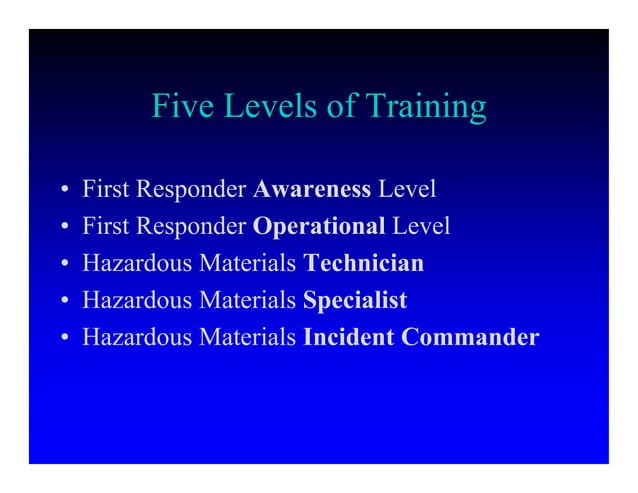 Five Levels of Training

• First Responder Awareness Level
• First Responder Operational Level
• Hazardous Materials Technician
• Hazardous Materials Specialist
• Hazardous Materials Incident Commander